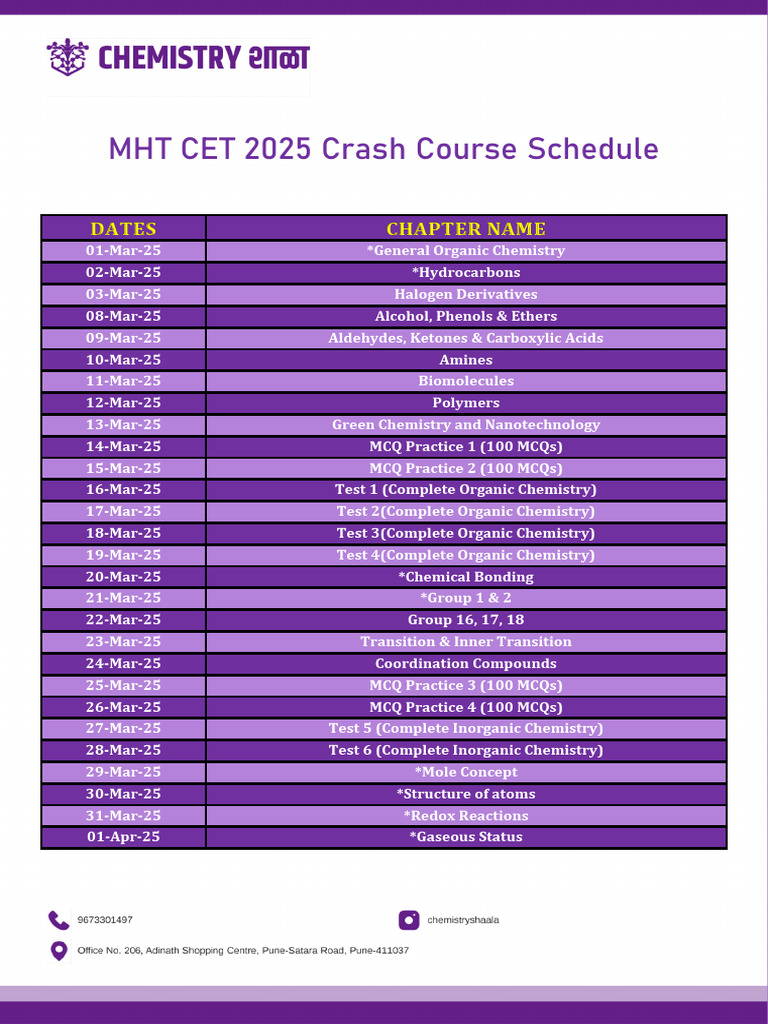 CHEMISTRY शाळा

MHT CET 2025 Crash Course Schedule

| DATES | CHAPTER NAME |
|---|---|
| 01-Mar-25 | *General Organic Chemistry |
| 02-Mar-25 | *Hydrocarbons |
| 03-Mar-25 | Halogen Derivatives |
| 08-Mar-25 | Alcohol, Phenols & Ethers |
| 09-Mar-25 | Aldehydes, Ketones & Carboxylic Acids |
| 10-Mar-25 | Amines |
| 11-Mar-25 | Biomolecules |
| 12-Mar-25 | Polymers |
| 13-Mar-25 | Green Chemistry and Nanotechnology |
| 14-Mar-25 | MCQ Practice 1 (100 MCQs) |
| 15-Mar-25 | MCQ Practice 2 (100 MCQs) |
| 16-Mar-25 | Test 1 (Complete Organic Chemistry) |
| 17-Mar-25 | Test 2(Complete Organic Chemistry) |
| 18-Mar-25 | Test 3(Complete Organic Chemistry) |
| 19-Mar-25 | Test 4(Complete Organic Chemistry) |
| 20-Mar-25 | *Chemical Bonding |
| 21-Mar-25 | *Group 1 & 2 |
| 22-Mar-25 | Group 16, 17, 18 |
| 23-Mar-25 | Transition & Inner Transition |
| 24-Mar-25 | Coordination Compounds |
| 25-Mar-25 | MCQ Practice 3 (100 MCQs) |
| 26-Mar-25 | MCQ Practice 4 (100 MCQs) |
| 27-Mar-25 | Test 5 (Complete Inorganic Chemistry) |
| 28-Mar-25 | Test 6 (Complete Inorganic Chemistry) |
| 29-Mar-25 | *Mole Concept |
| 30-Mar-25 | *Structure of atoms |
| 31-Mar-25 | *Redox Reactions |
| 01-Apr-25 | *Gaseous Status |

9673301497

chemistryshaala

Office No. 206, Adinath Shopping Centre, Pune-Satara Road, Pune-411037